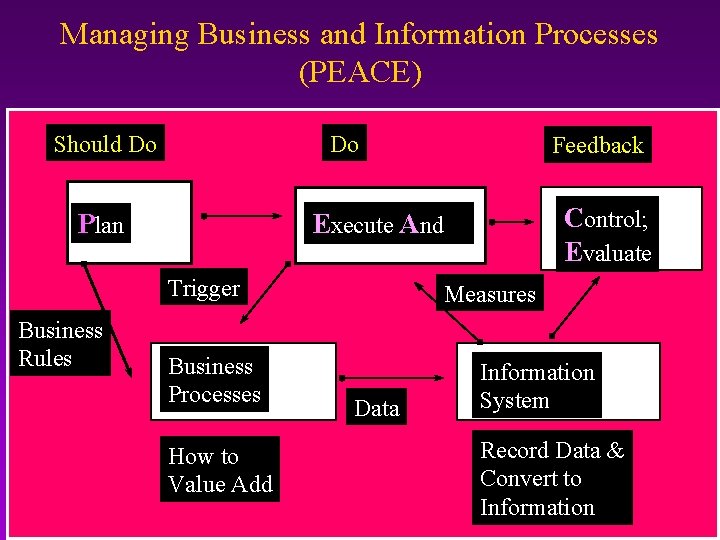 Managing Business and Information Processes (PEACE)

Should Do

Do

Feedback

Plan

Execute And

Control; Evaluate

Trigger

Measures

Business Rules

Business Processes

Data

Information System

How to Value Add

Record Data & Convert to Information